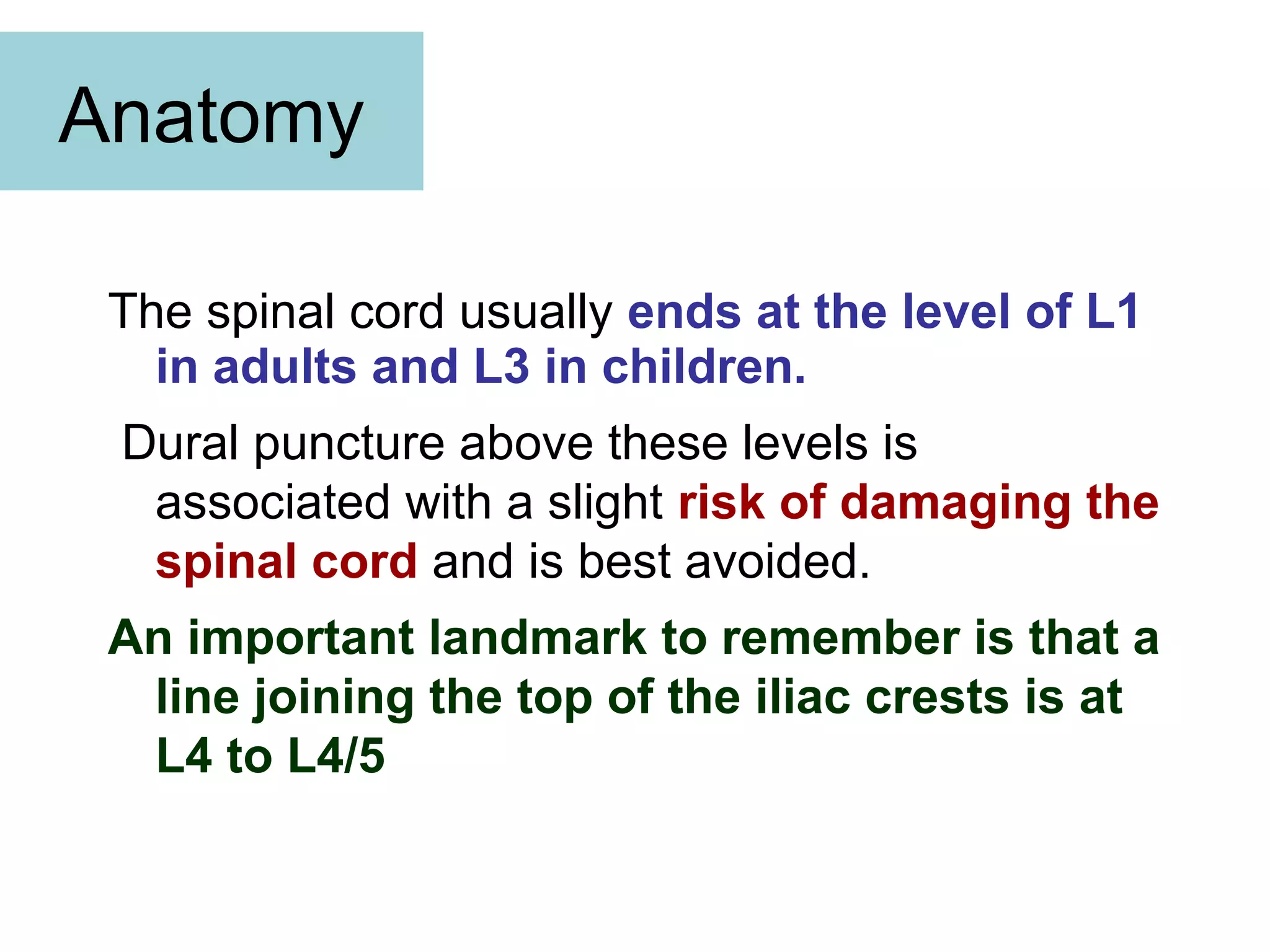 Anatomy

The spinal cord usually ends at the level of L1 in adults and L3 in children.

Dural puncture above these levels is associated with a slight risk of damaging the spinal cord and is best avoided.

An important landmark to remember is that a line joining the top of the iliac crests is at L4 to L4/5